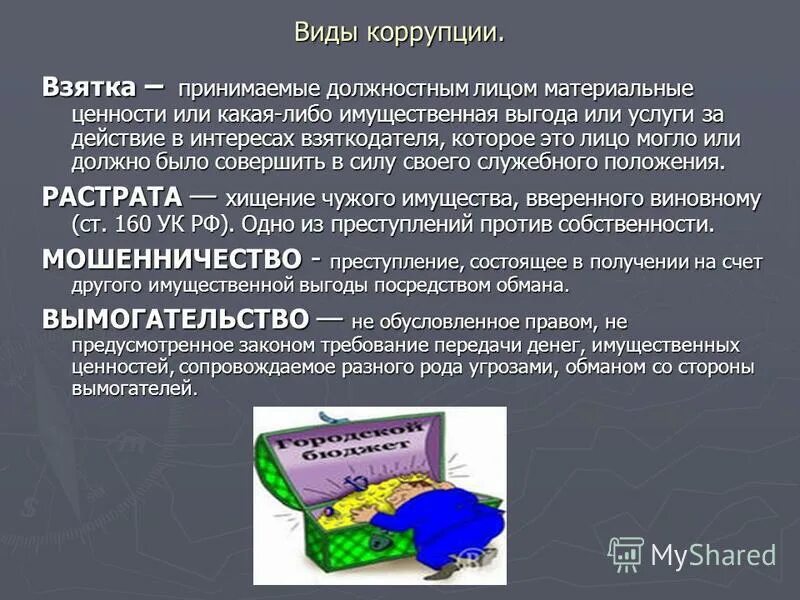 Виды коррупции.

Взятка – принимаемые должностным лицом материальные ценности или какая-либо имущественная выгода или услуги за действие в интересах взяткодателя, которое это лицо могло или должно было совершить в силу своего служебного положения.

РАСТРАТА — хищение чужого имущества, вверенного виновному (ст. 160 УК РФ). Одно из преступлений против собственности.

МОШЕННИЧЕСТВО - преступление, состоящее в получении на счет другого имущественной выгоды посредством обмана.

ВЫМОГАТЕЛЬСТВО — не обусловленное правом, не предусмотренное законом требование передачи денег, имущественных ценностей, сопровождаемое разного рода угрозами, обманом со стороны вымогателей.

Городской бюджет

MyShared